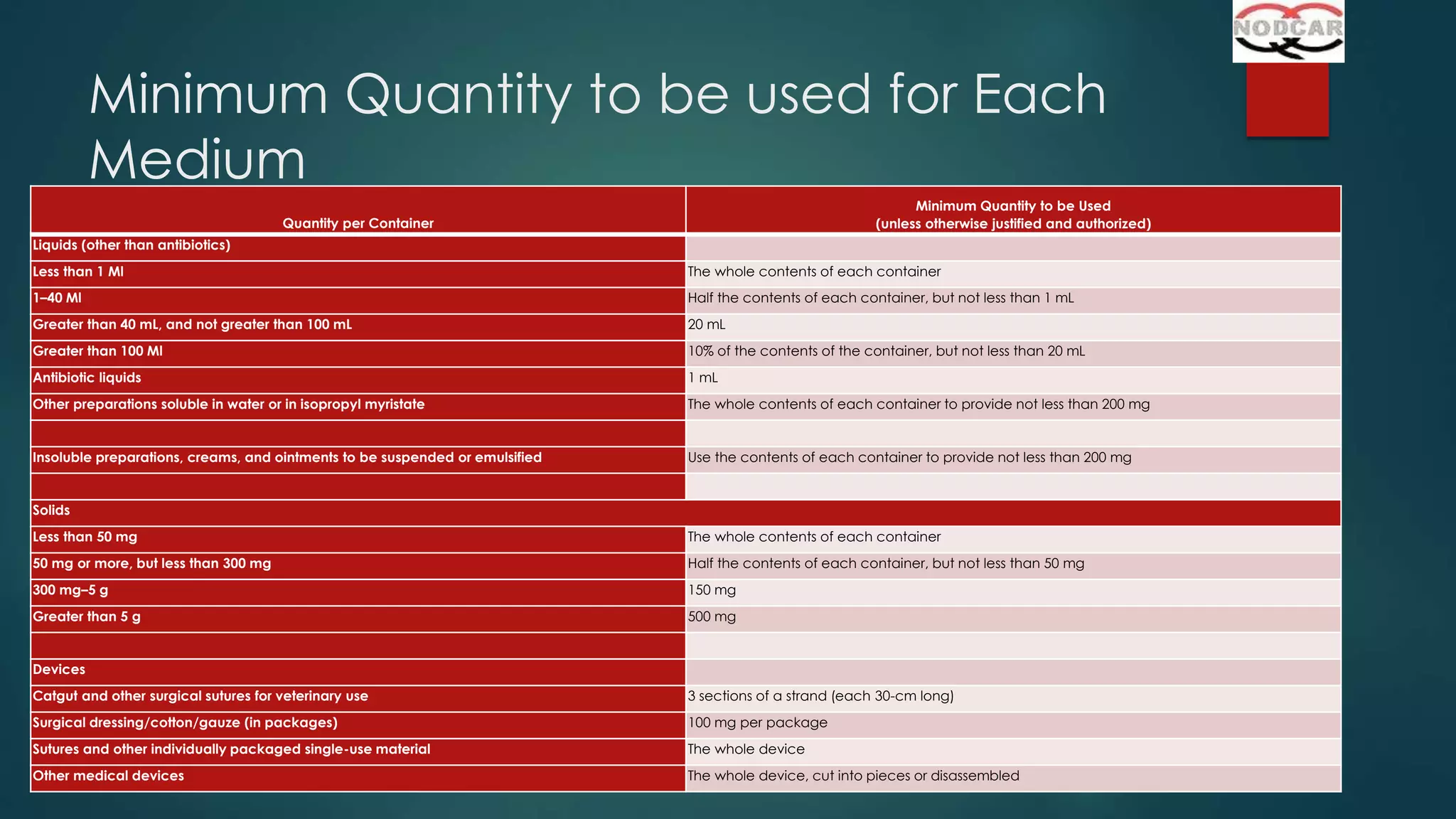 NODCAR

Minimum Quantity to be used for Each Medium

| Quantity per Container | Minimum Quantity to be Used (unless otherwise justified and authorized) |
|---|---|
| Liquids (other than antibiotics) | |
| Less than 1 Ml | The whole contents of each container |
| 1–40 Ml | Half the contents of each container, but not less than 1 mL |
| Greater than 40 mL, and not greater than 100 mL | 20 mL |
| Greater than 100 Ml | 10% of the contents of the container, but not less than 20 mL |
| Antibiotic liquids | 1 mL |
| Other preparations soluble in water or in isopropyl myristate | The whole contents of each container to provide not less than 200 mg |
| | |
| Insoluble preparations, creams, and ointments to be suspended or emulsified | Use the contents of each container to provide not less than 200 mg |
| | |
| Solids | |
| Less than 50 mg | The whole contents of each container |
| 50 mg or more, but less than 300 mg | Half the contents of each container, but not less than 50 mg |
| 300 mg–5 g | 150 mg |
| Greater than 5 g | 500 mg |
| | |
| Devices | |
| Catgut and other surgical sutures for veterinary use | 3 sections of a strand (each 30-cm long) |
| Surgical dressing/cotton/gauze (in packages) | 100 mg per package |
| Sutures and other individually packaged single-use material | The whole device |
| Other medical devices | The whole device, cut into pieces or disassembled |